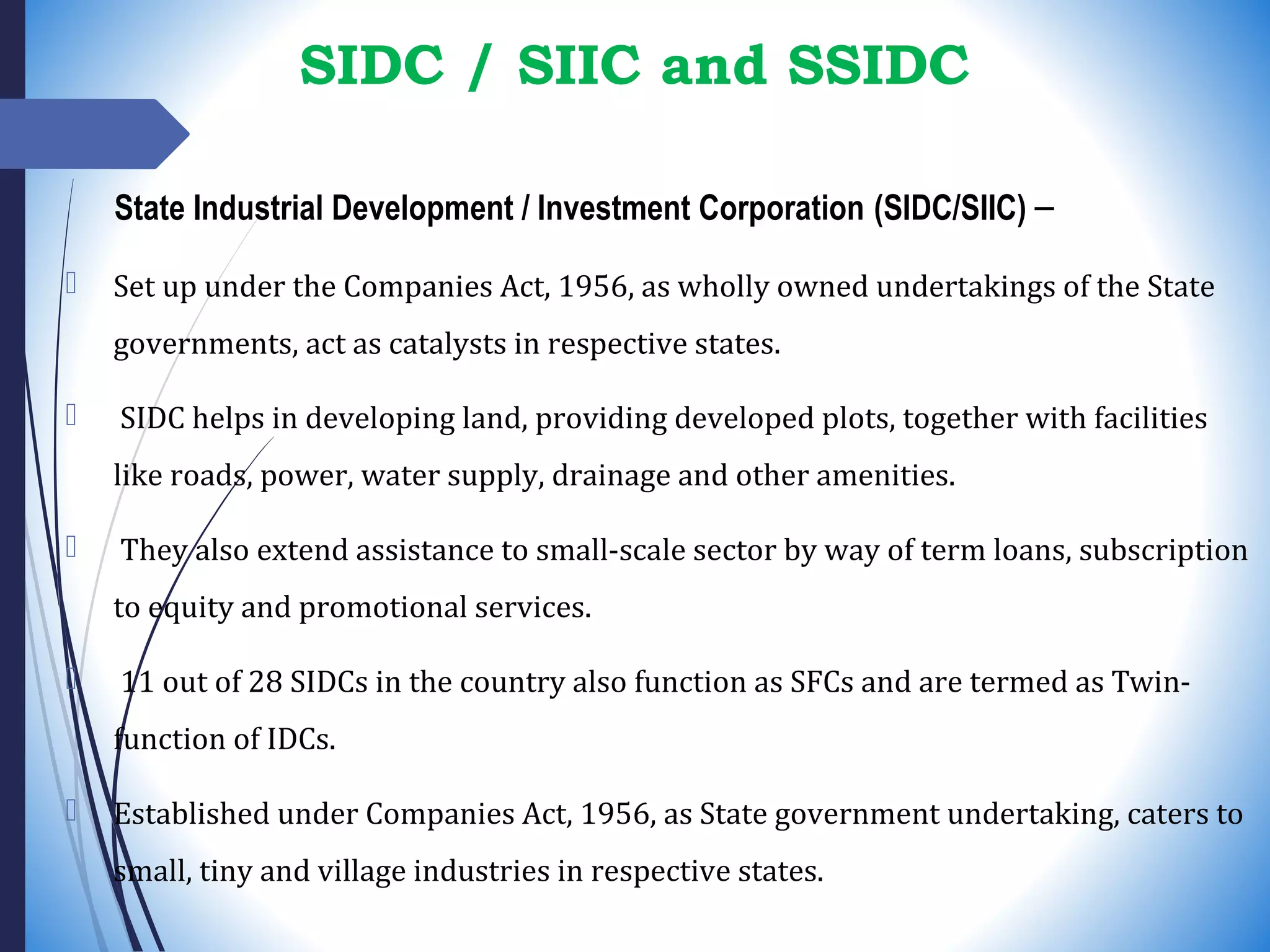 SIDC / SIIC and SSIDC

State Industrial Development / Investment Corporation (SIDC/SIIC) –

Set up under the Companies Act, 1956, as wholly owned undertakings of the State governments, act as catalysts in respective states.

SIDC helps in developing land, providing developed plots, together with facilities like roads, power, water supply, drainage and other amenities.

They also extend assistance to small-scale sector by way of term loans, subscription to equity and promotional services.

11 out of 28 SIDCs in the country also function as SFCs and are termed as Twin-function of IDCs.

Established under Companies Act, 1956, as State government undertaking, caters to small, tiny and village industries in respective states.